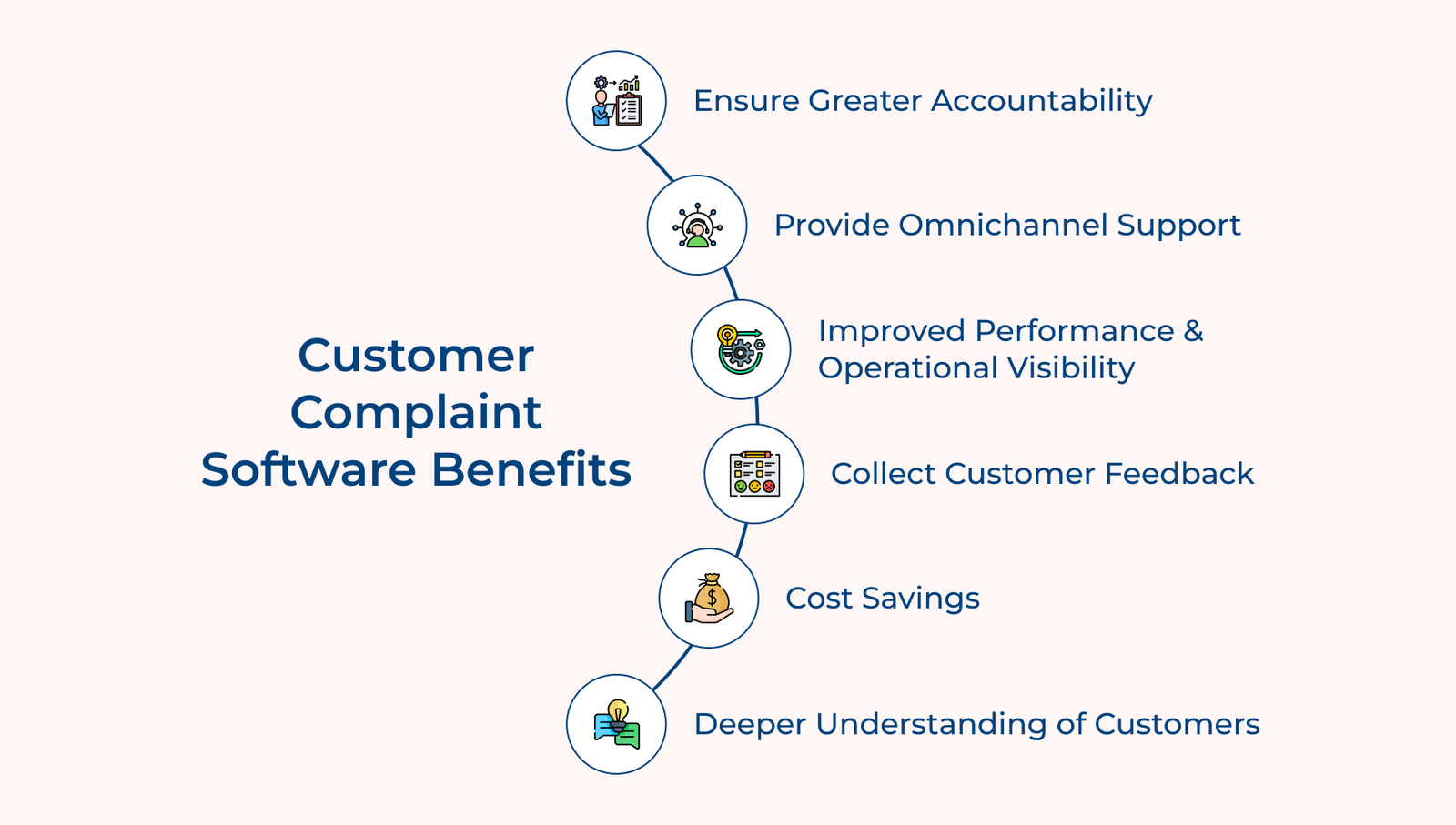 Customer Complaint Software Benefits

Ensure Greater Accountability

Provide Omnichannel Support

Improved Performance & Operational Visibility

Collect Customer Feedback

Cost Savings

Deeper Understanding of Customers